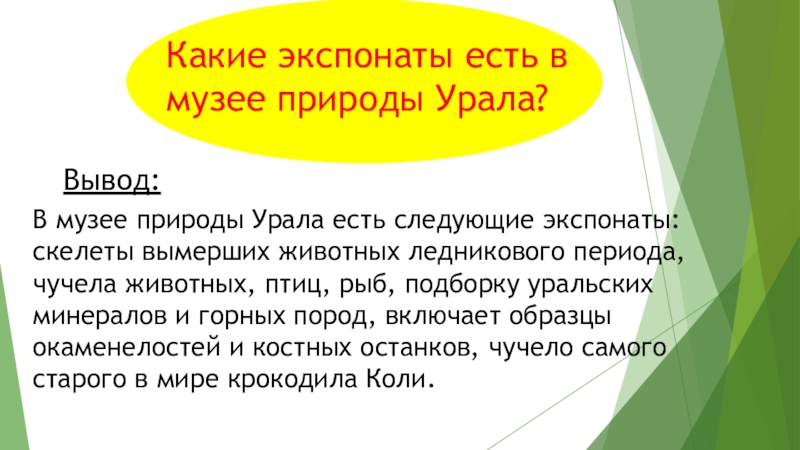 Какие экспонаты есть в музее природы Урала?

Вывод:

В музее природы Урала есть следующие экспонаты: скелеты вымерших животных ледникового периода, чучела животных, птиц, рыб, подборку уральских минералов и горных пород, включает образцы окаменелостей и костных останков, чучело самого старого в мире крокодила Коли.